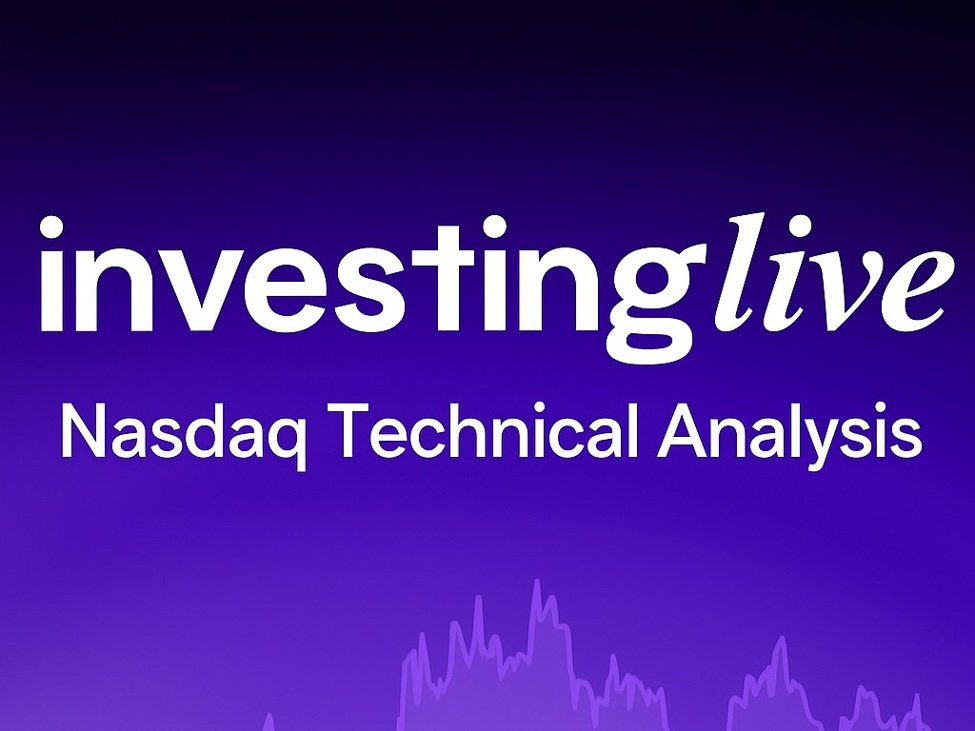 investinglive

Nasdaq Technical Analysis